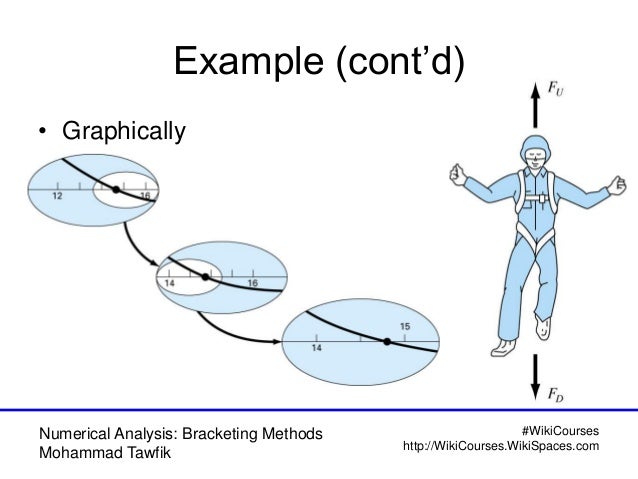 Example (cont'd)

• Graphically

12

16

14

16

14

15

$F_U$

$F_D$

Numerical Analysis: Bracketing Methods
Mohammad Tawfik

#WikiCourses
http://WikiCourses.WikiSpaces.com